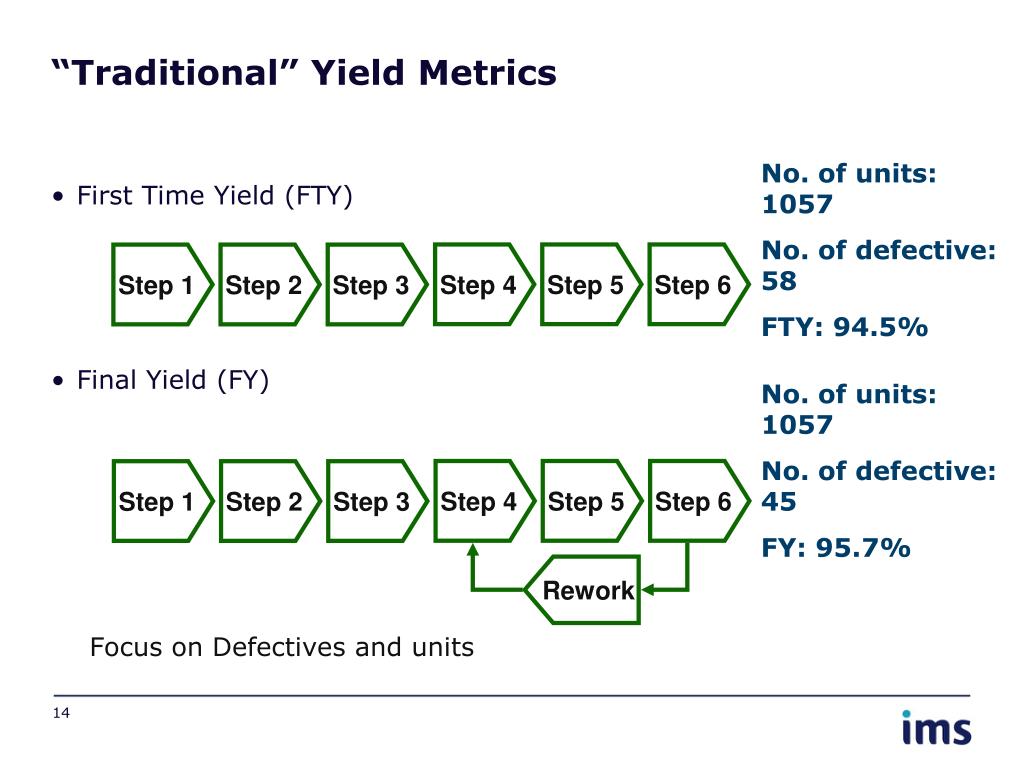 “Traditional” Yield Metrics

• First Time Yield (FTY)

Step 1 Step 2 Step 3 Step 4 Step 5 Step 6

No. of units: 1057

No. of defective: 58

FTY: 94.5%

• Final Yield (FY)

Step 1 Step 2 Step 3 Step 4 Step 5 Step 6

Rework

No. of units: 1057

No. of defective: 45

FY: 95.7%

Focus on Defectives and units

14

ims